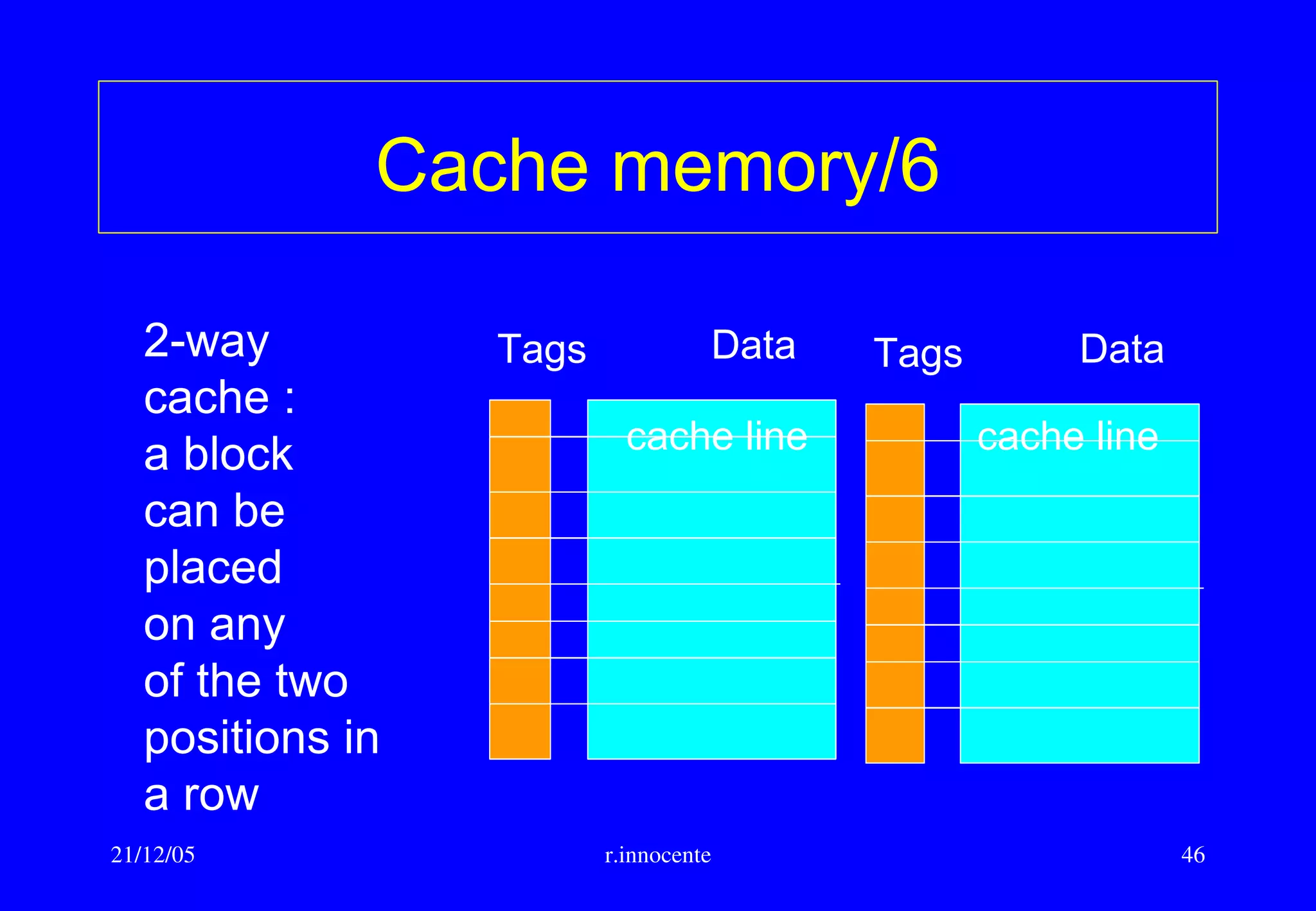 Cache memory/6

2-way cache : a block can be placed on any of the two positions in a row

Tags

Data

Tags

Data

cache line

cache line

21/12/05

r.innocente

46